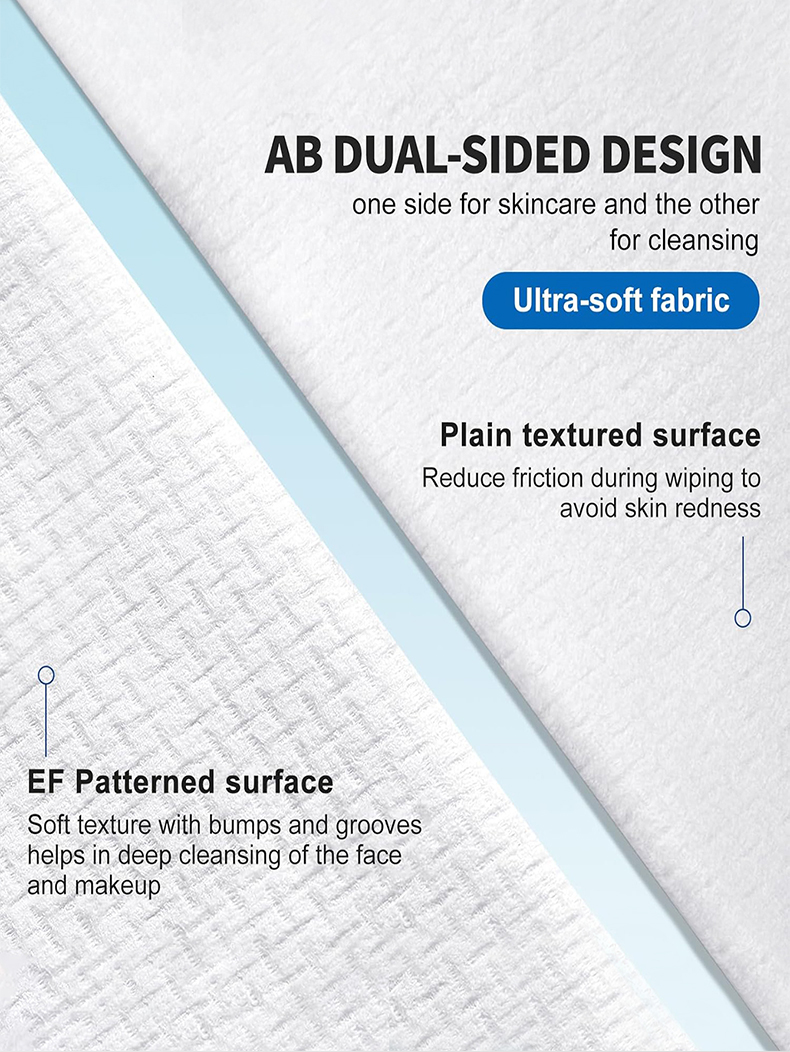 AB DUAL-SIDED DESIGN

one side for skincare and the other for cleansing

Ultra-soft fabric

Plain textured surface

Reduce friction during wiping to avoid skin redness

EF Patterned surface

Soft texture with bumps and grooves helps in deep cleansing of the face and makeup